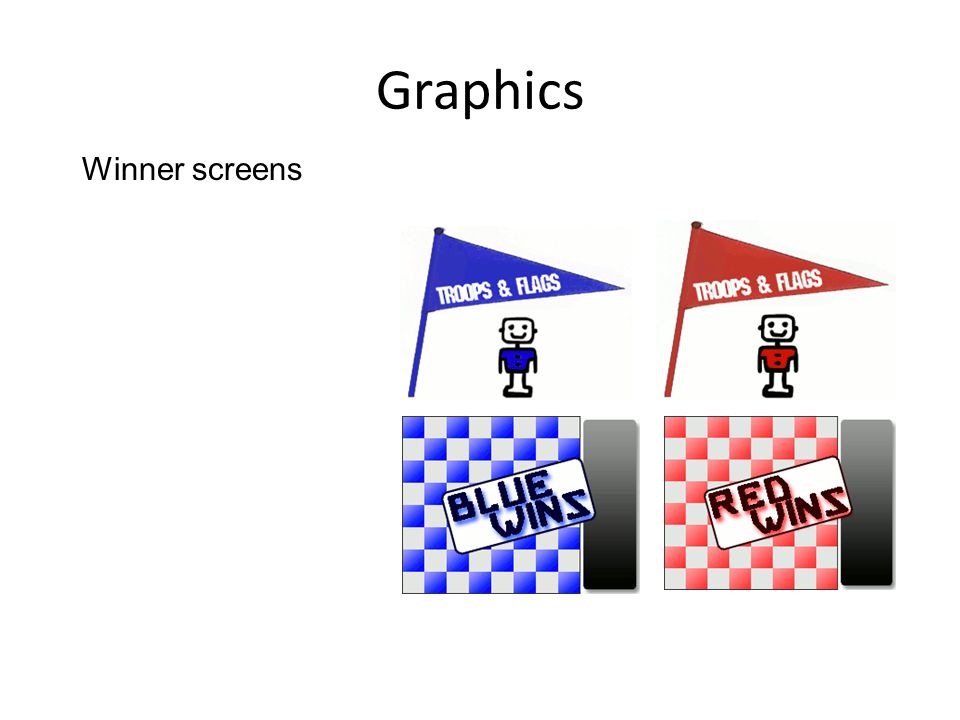 Graphics

Winner screens

TROOPS & FLAGS

TROOPS & FLAGS

BLUE WINS

RED WINS